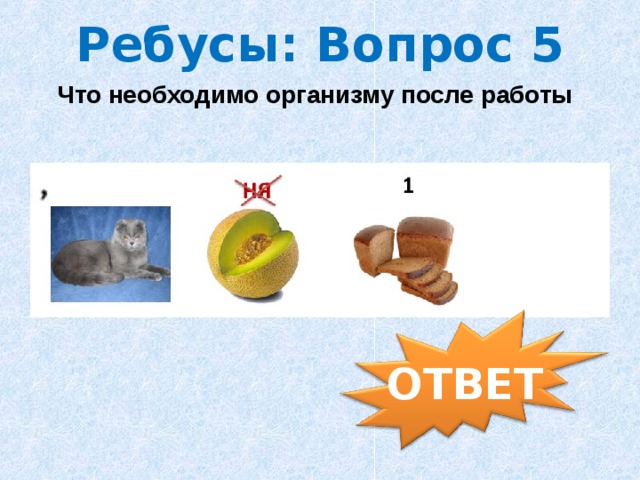 Ребусы: Вопрос 5

Что необходимо организму после работы

,

ня

1

ОТВЕТ